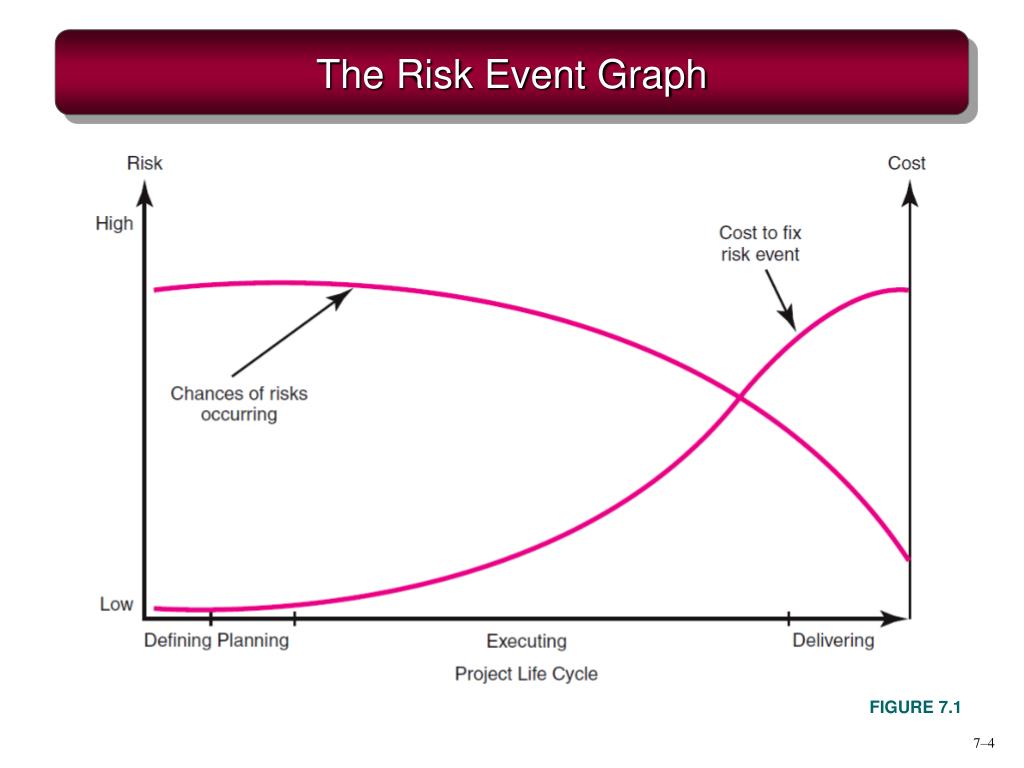 The Risk Event Graph

Risk

Cost

High

Cost to fix risk event

Chances of risks occurring

Low

Defining Planning

Executing

Delivering

Project Life Cycle

FIGURE 7.1

7–4